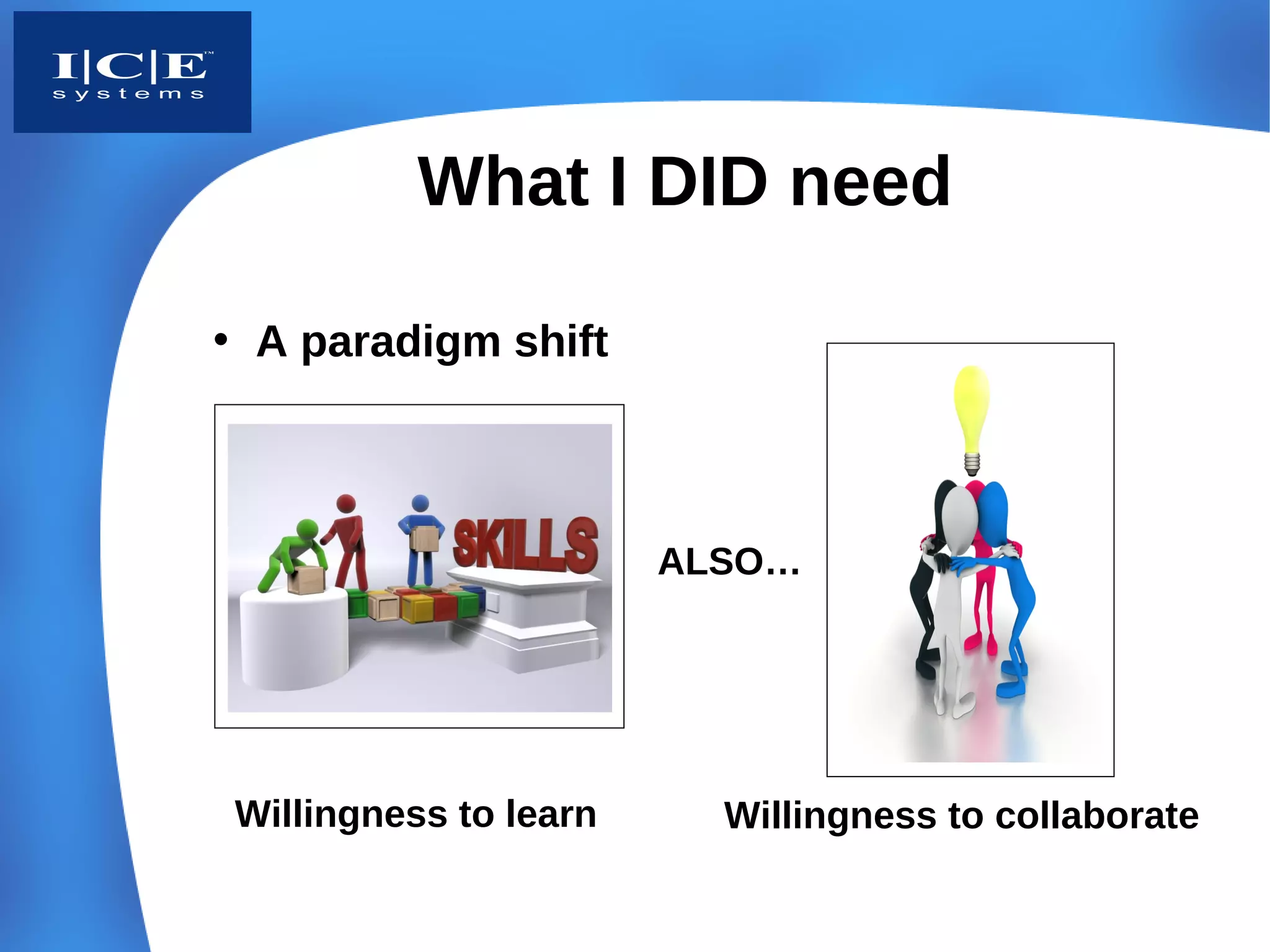 I|C|E™
systems

What I DID need

• A paradigm shift

SKILLS

ALSO…

Willingness to learn

Willingness to collaborate